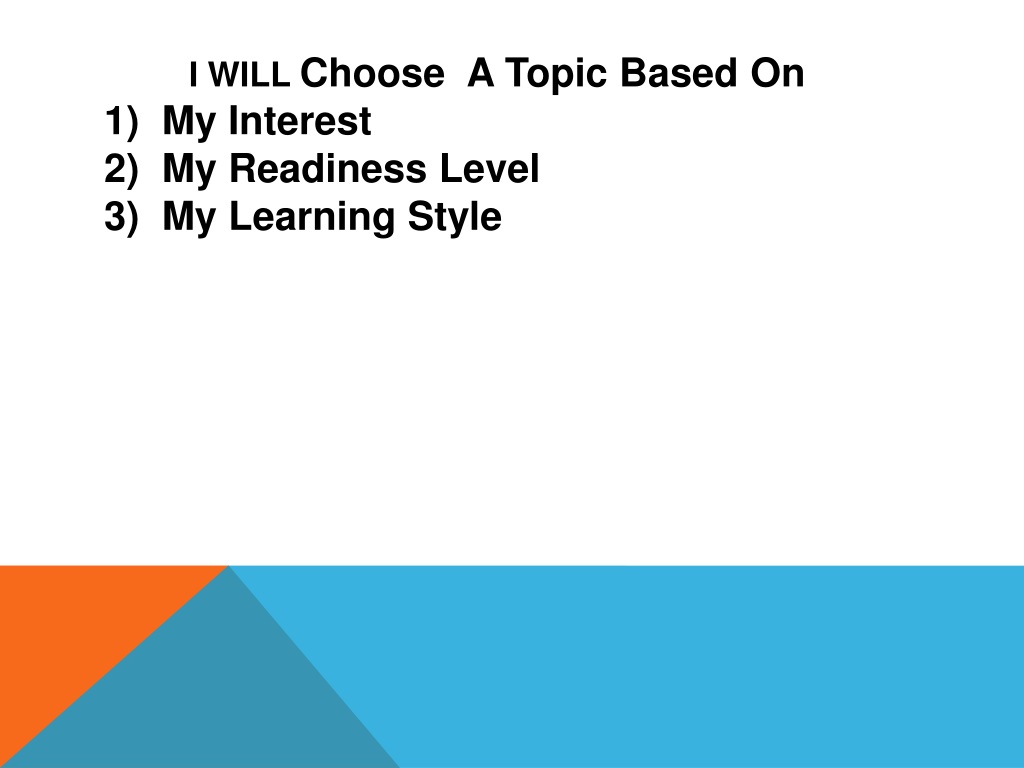 I WILL Choose A Topic Based On
1) My Interest
2) My Readiness Level
3) My Learning Style